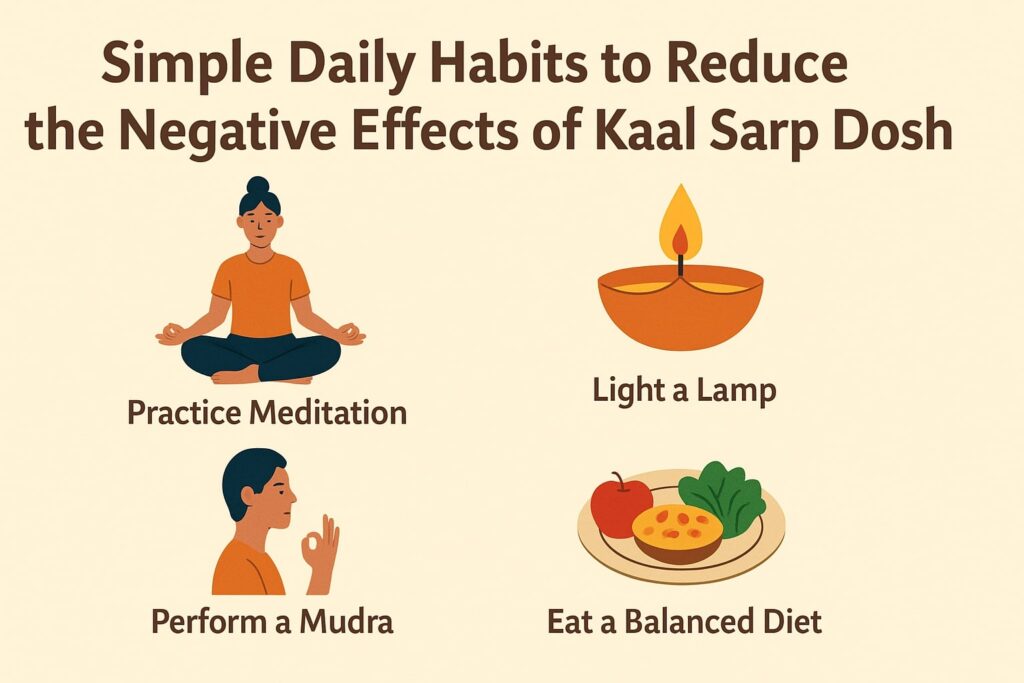 Simple Daily Habits to Reduce the Negative Effects of Kaal Sarp Dosh

Practice Meditation

Light a Lamp

Perform a Mudra

Eat a Balanced Diet